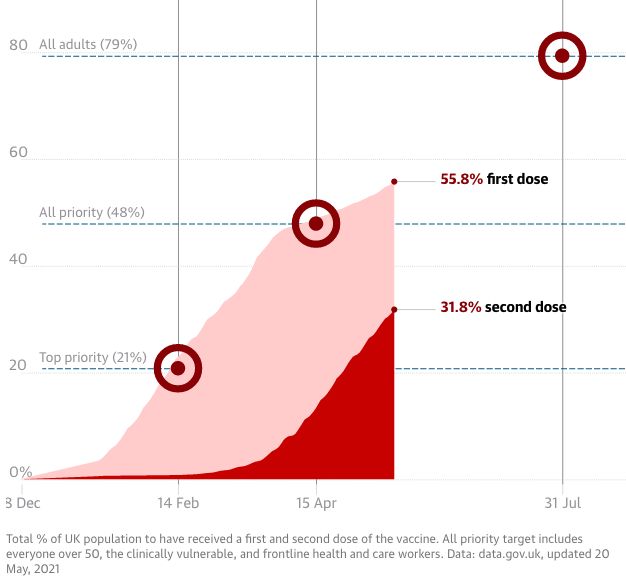 80
All adults (79%)
60
55.8% first dose
All priority (48%)
40
31.8% second dose
Top priority (21%)
20
0%
8 Dec
14 Feb
15 Apr
31 Jul

Total % of UK population to have received a first and second dose of the vaccine. All priority target includes everyone over 50, the clinically vulnerable, and frontline health and care workers. Data: data.gov.uk, updated 20 May, 2021